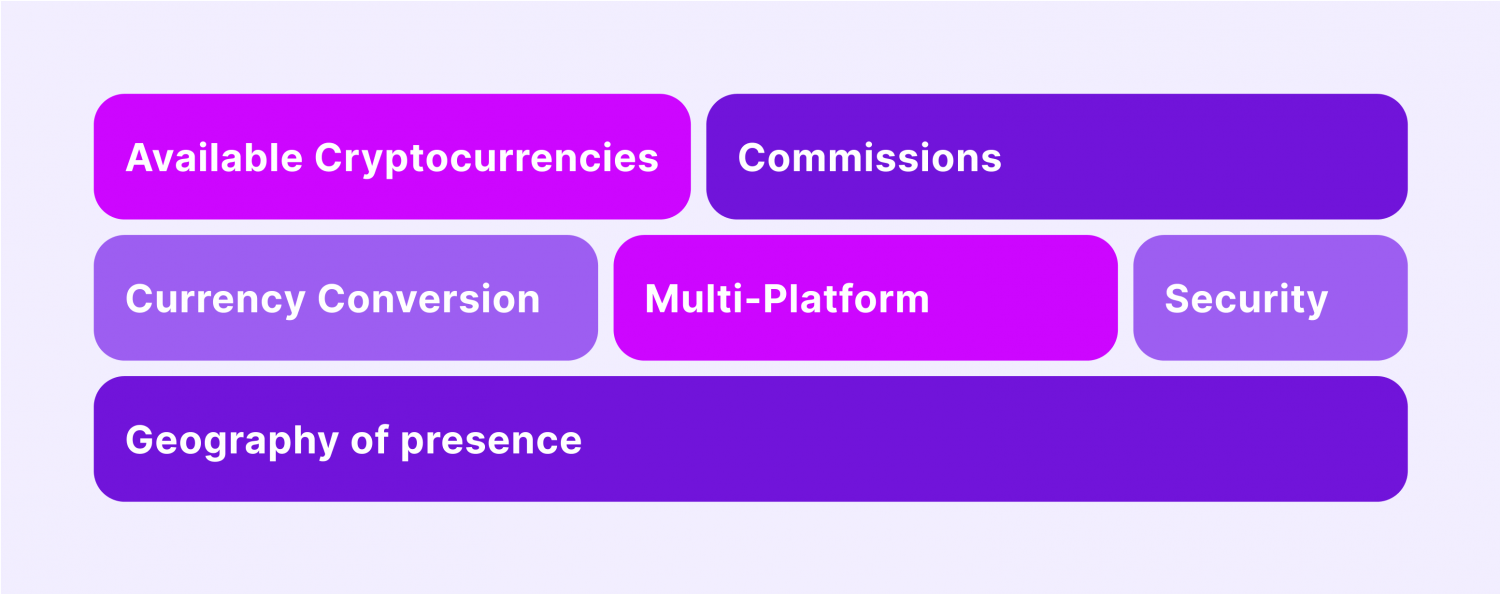 Available Cryptocurrencies

Commissions

Currency Conversion

Multi-Platform

Security

Geography of presence